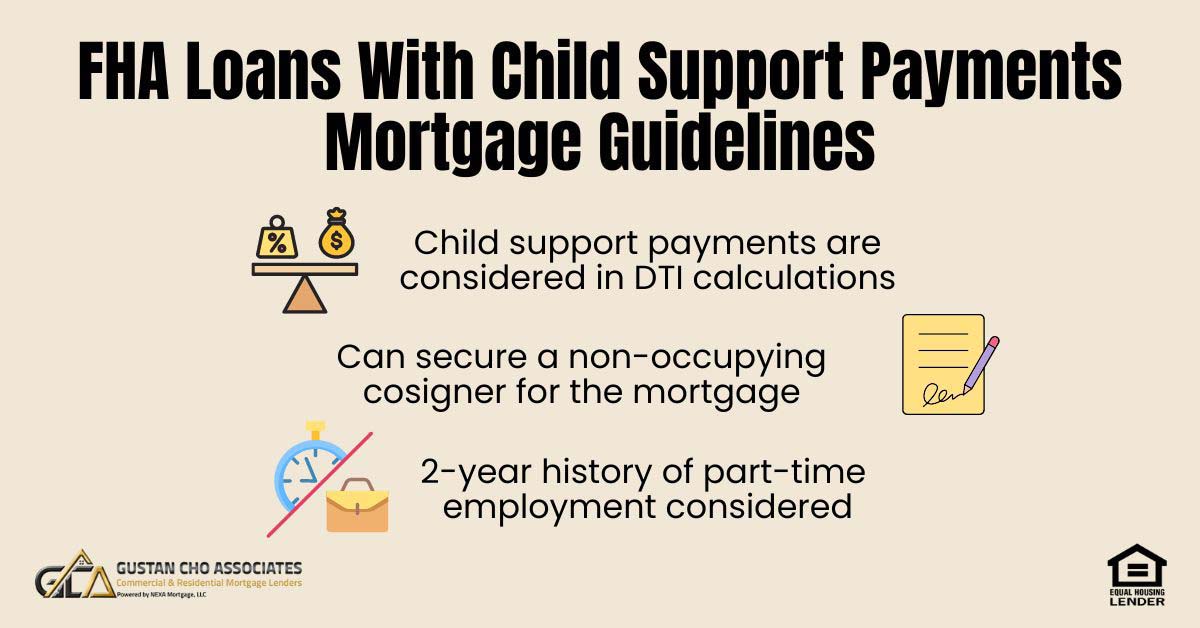 FHA Loans With Child Support Payments Mortgage Guidelines

%

$

Child support payments are considered in DTI calculations

Can secure a non-occupying cosigner for the mortgage

2-year history of part-time employment considered

GCA

GUSTAN CHO ASSOCIATES
Commercial & Residential Mortgage Lenders
Powered by NEXA Mortgage, LLC

EQUAL HOUSING LENDER